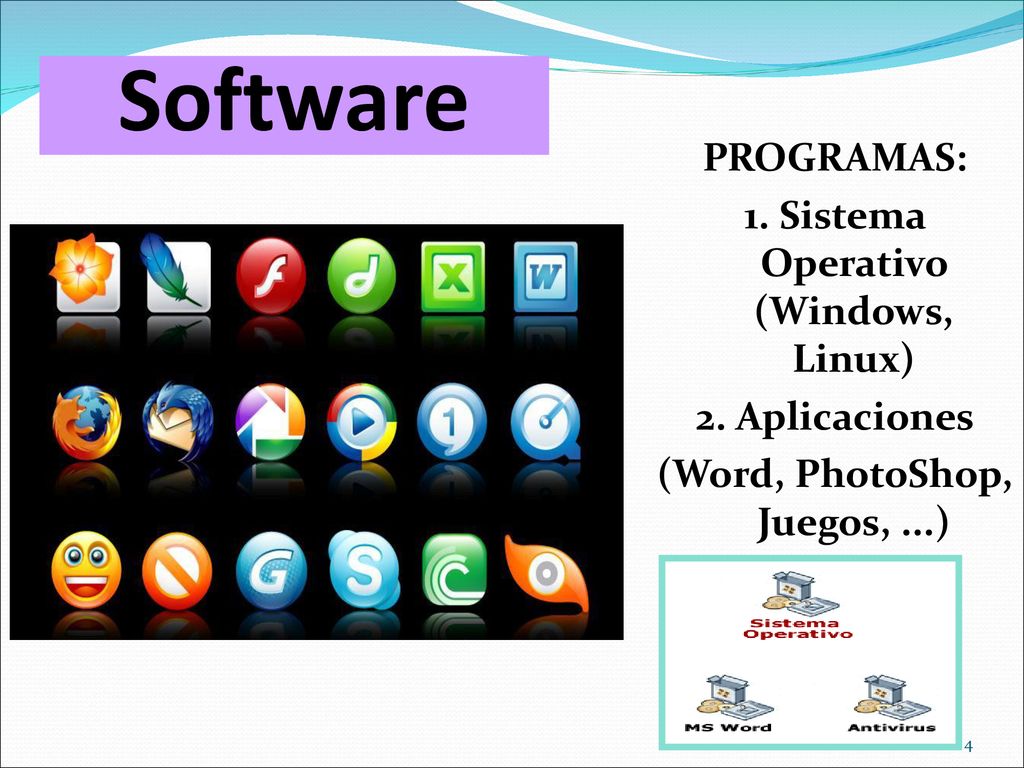 Software

PROGRAMAS:

1. Sistema Operativo (Windows, Linux)

2. Aplicaciones (Word, PhotoShop, Juegos, ...)

Sistema Operativo

MS Word

Antivirus

4